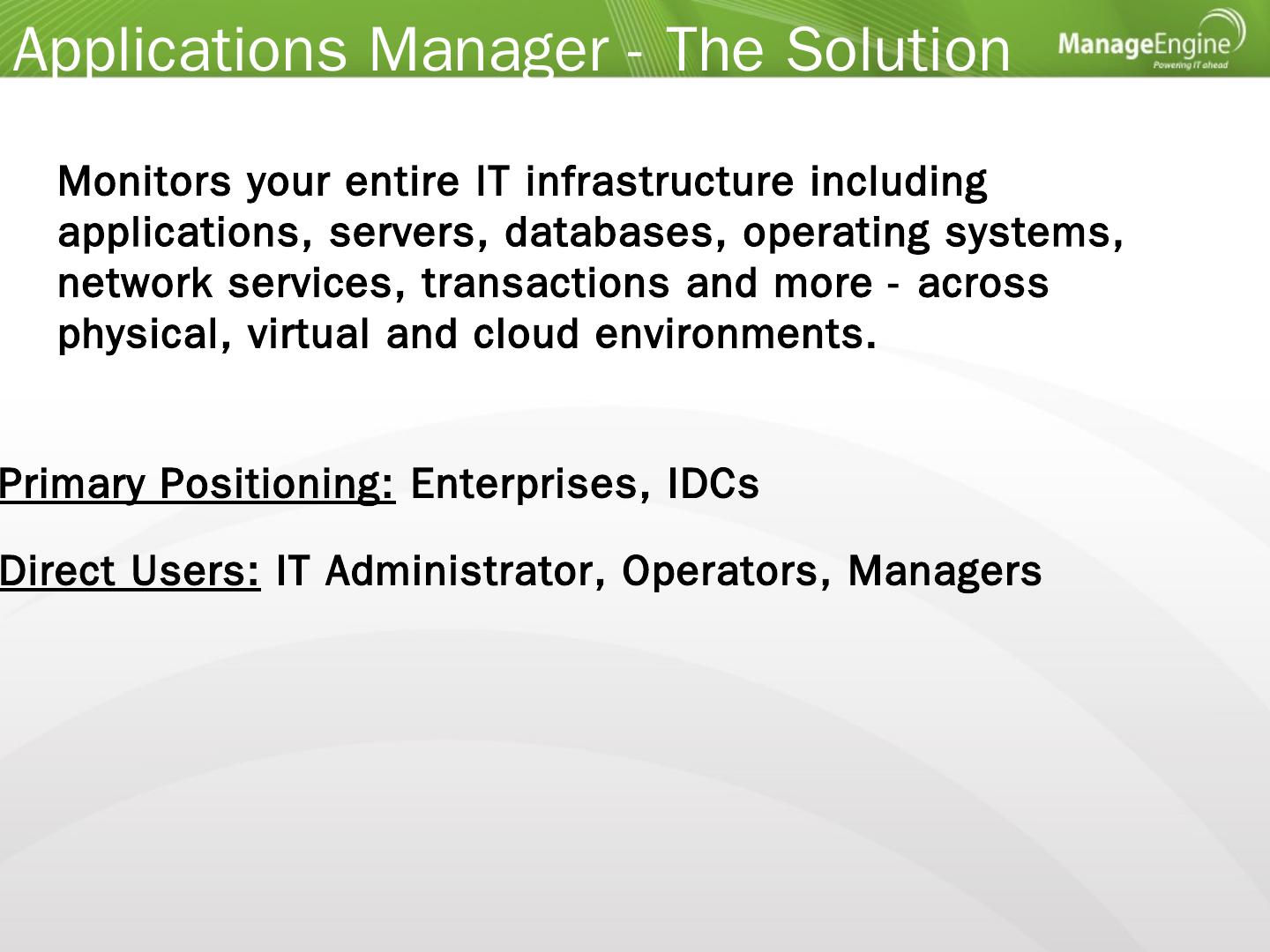 Applications Manager - The Solution

ManageEngine
Powering IT ahead

Monitors your entire IT infrastructure including applications, servers, databases, operating systems, network services, transactions and more - across physical, virtual and cloud environments.

Primary Positioning: Enterprises, IDCs

Direct Users: IT Administrator, Operators, Managers